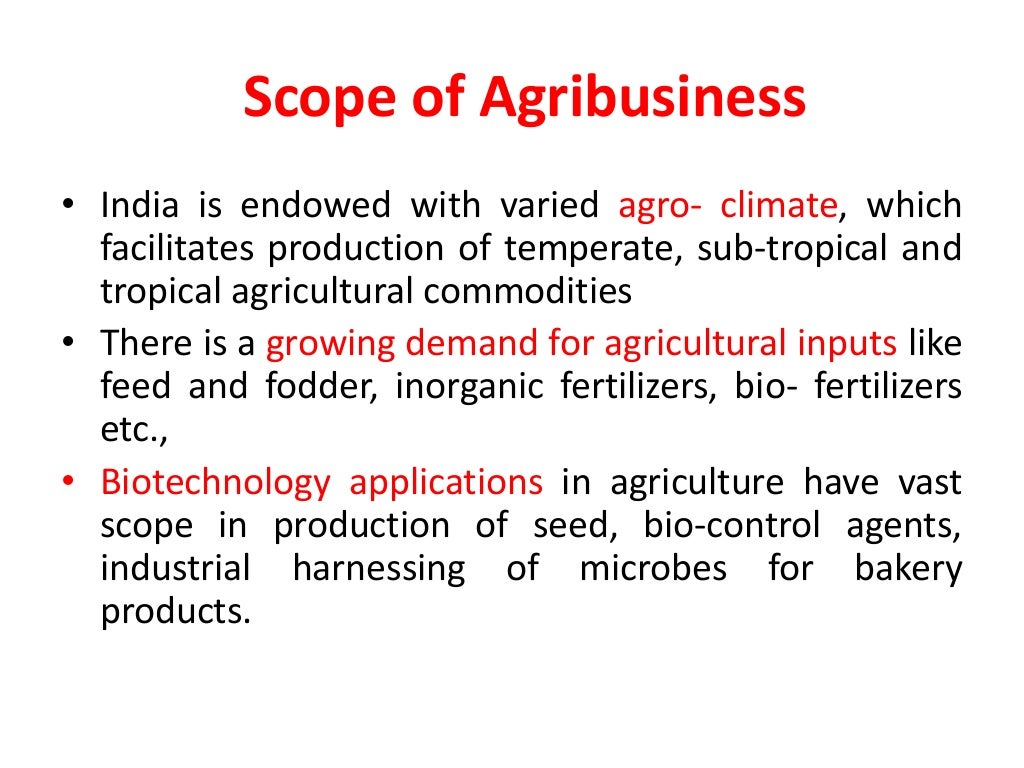 Scope of Agribusiness

• India is endowed with varied agro- climate, which facilitates production of temperate, sub-tropical and tropical agricultural commodities

• There is a growing demand for agricultural inputs like feed and fodder, inorganic fertilizers, bio- fertilizers etc.,

• Biotechnology applications in agriculture have vast scope in production of seed, bio-control agents, industrial harnessing of microbes for bakery products.